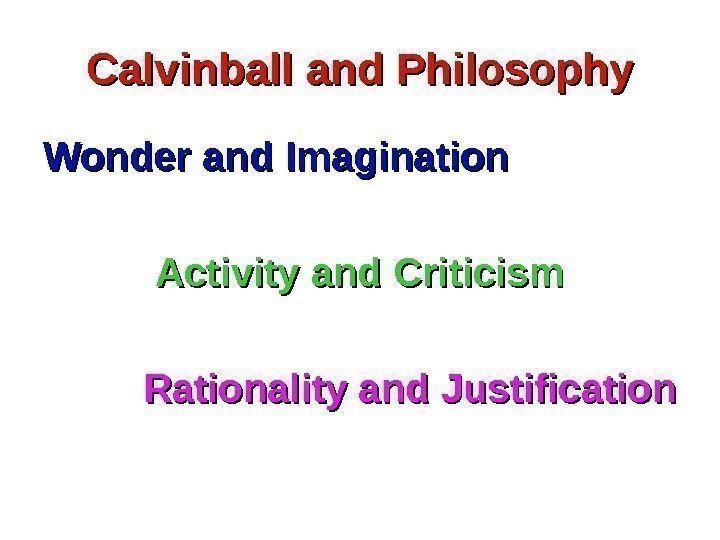 Calvinball and Philosophy

Wonder and Imagination

Activity and Criticism

Rationality and Justification